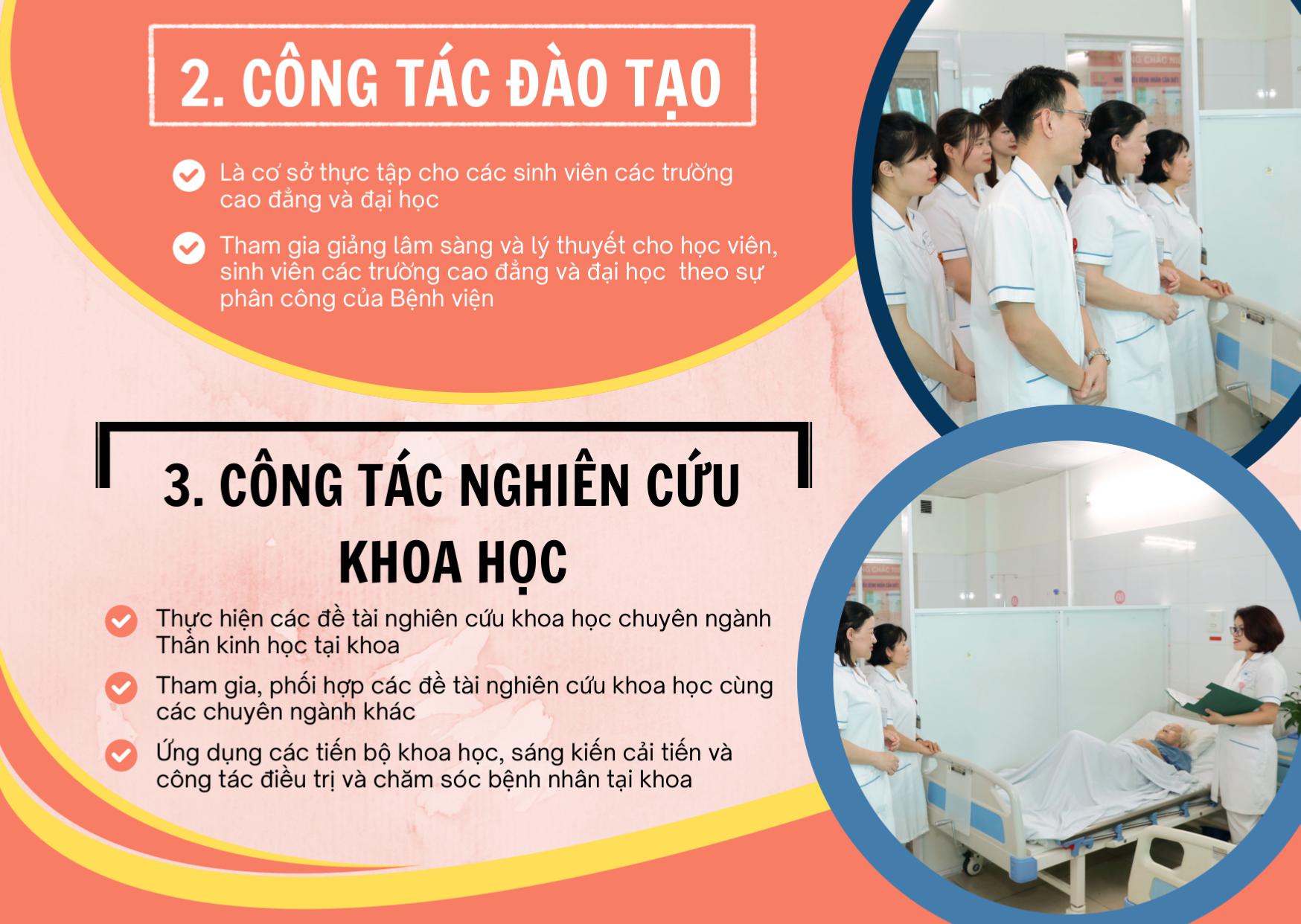 2. CÔNG TÁC ĐÀO TẠO

Là cơ sở thực tập cho các sinh viên các trường cao đẳng và đại học

Tham gia giảng lâm sàng và lý thuyết cho học viên, sinh viên các trường cao đẳng và đại học theo sự phân công của Bệnh viện

3. CÔNG TÁC NGHIÊN CỨU KHOA HỌC

Thực hiện các đề tài nghiên cứu khoa học chuyên ngành Thần kinh học tại khoa

Tham gia, phối hợp các đề tài nghiên cứu khoa học cùng các chuyên ngành khác

Ứng dụng các tiến bộ khoa học, sáng kiến cải tiến và công tác điều trị và chăm sóc bệnh nhân tại khoa